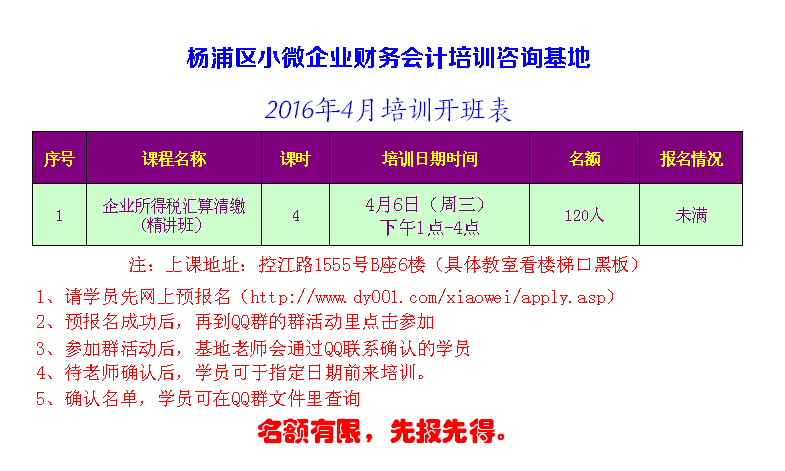 杨浦区小微企业财务会计培训咨询基地

2016年4月培训开班表

| 序号 | 课程名称 | 课时 | 培训日期时间 | 名额 | 报名情况 |
|---|---|---|---|---|---|
| 1 | 企业所得税汇算清缴（精讲班） | 4 | 4月6日（周三）下午1点-4点 | 120人 | 未满 |

注：上课地址：控江路1555号B座6楼（具体教室看楼梯口黑板）

1、请学员先网上预报名（http://www.dy001.com/xiaowei/apply.asp）
2、预报名成功后，再到QQ群的群活动里点击参加
3、参加群活动后，基地老师会通过QQ联系确认的学员
4、待老师确认后，学员可于指定日期前来培训。
5、确认名单，学员可在QQ群文件里查询

名额有限，先报先得。